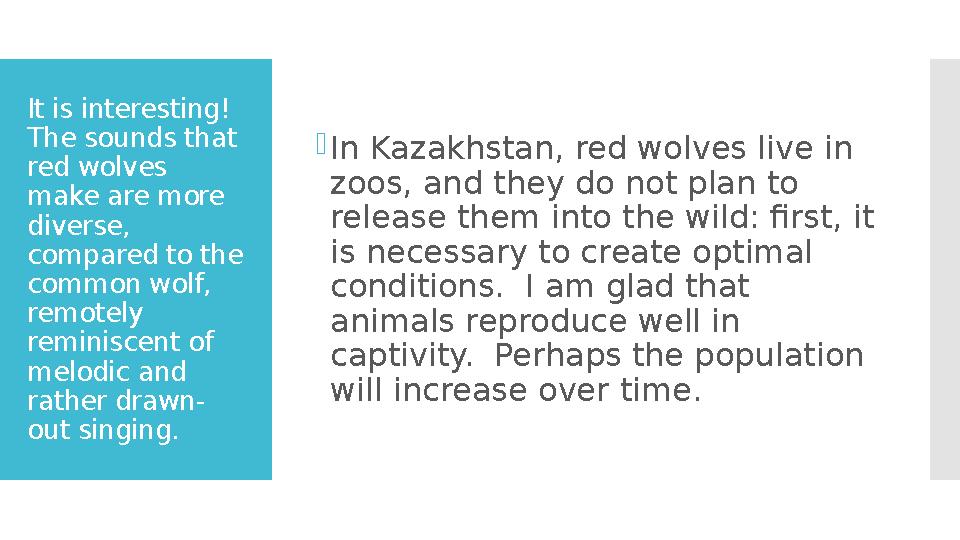 It is interesting! The sounds that red wolves make are more diverse, compared to the common wolf, remotely reminiscent of melodic and rather drawn-out singing.

In Kazakhstan, red wolves live in zoos, and they do not plan to release them into the wild: first, it is necessary to create optimal conditions. I am glad that animals reproduce well in captivity. Perhaps the population will increase over time.